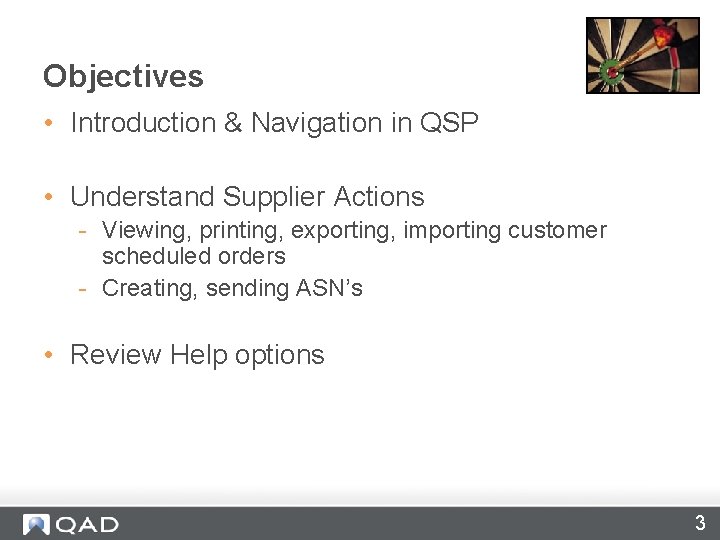 Objectives

• Introduction & Navigation in QSP

• Understand Supplier Actions
  - Viewing, printing, exporting, importing customer scheduled orders
  - Creating, sending ASN's

• Review Help options

QAD

3